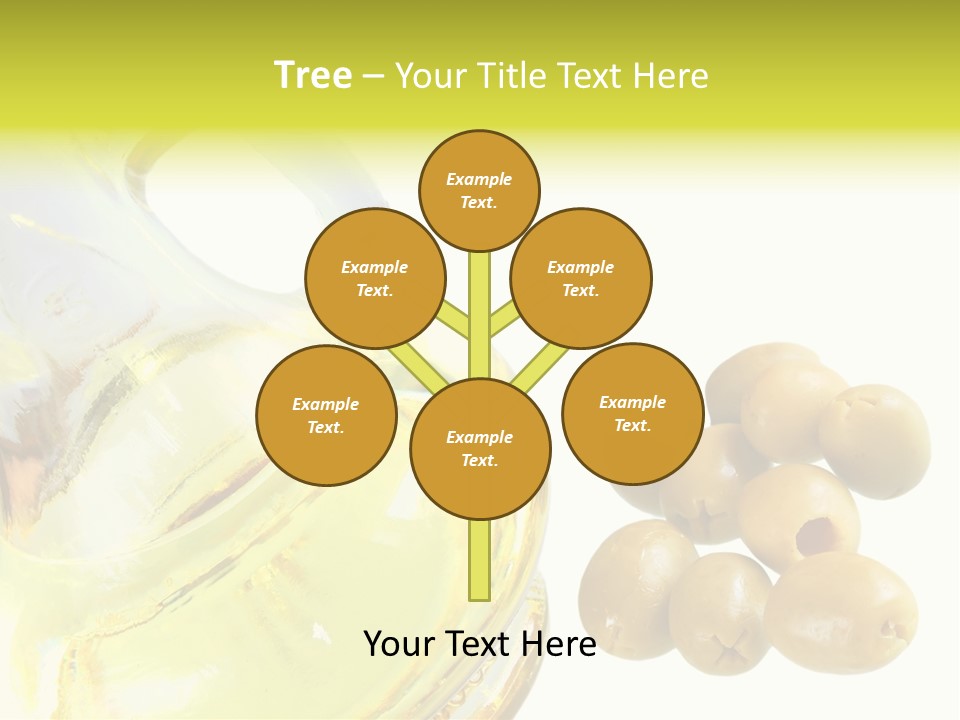 Tree – Your Title Text Here

Example Text.

Example Text.

Example Text.

Example Text.

Example Text.

Example Text.

Your Text Here